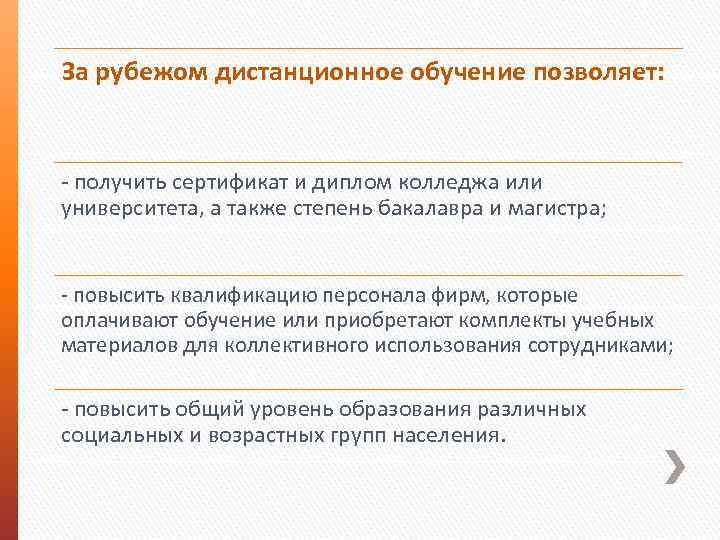 За рубежом дистанционное обучение позволяет:

- получить сертификат и диплом колледжа или университета, а также степень бакалавра и магистра;

- повысить квалификацию персонала фирм, которые оплачивают обучение или приобретают комплекты учебных материалов для коллективного использования сотрудниками;

- повысить общий уровень образования различных социальных и возрастных групп населения.